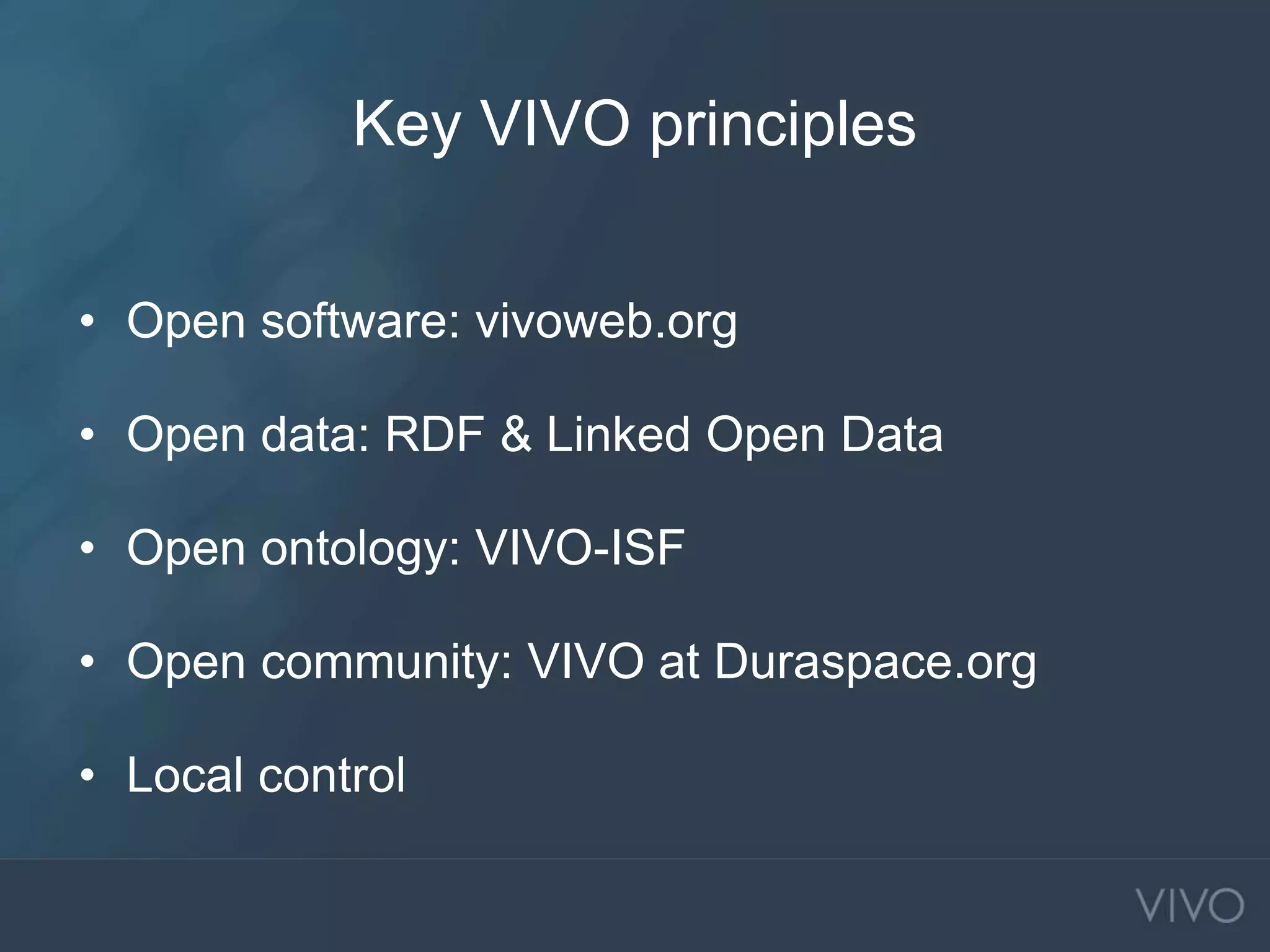 Key VIVO principles

• Open software: vivoweb.org

• Open data: RDF & Linked Open Data

• Open ontology: VIVO-ISF

• Open community: VIVO at Duraspace.org

• Local control

VIVO